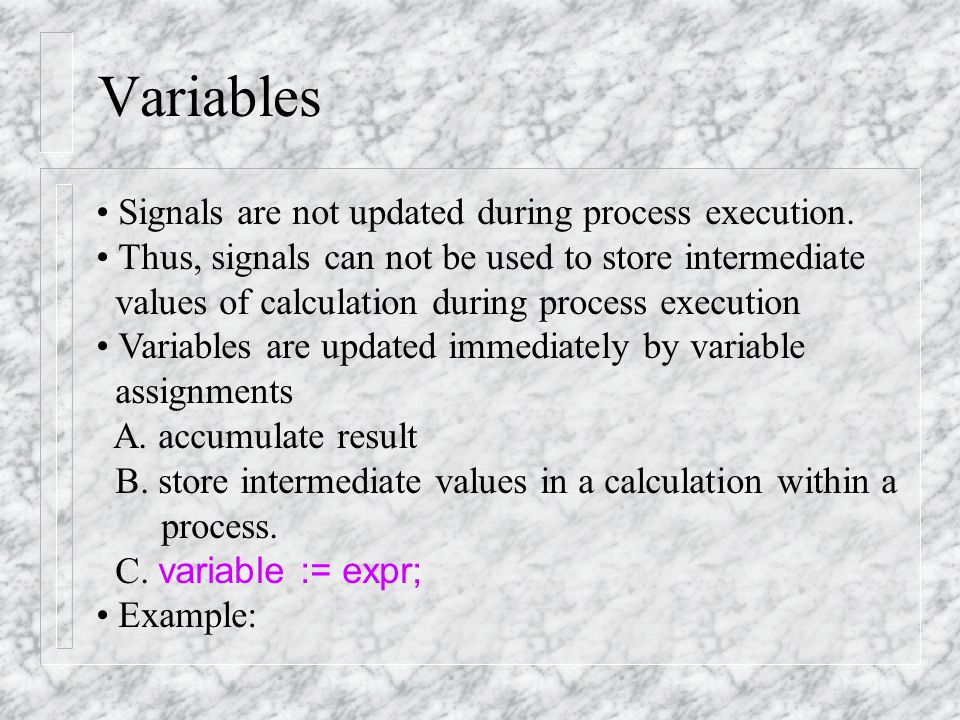 Variables

• Signals are not updated during process execution.
• Thus, signals can not be used to store intermediate values of calculation during process execution
• Variables are updated immediately by variable assignments
A. accumulate result
B. store intermediate values in a calculation within a process.
C. variable := expr;
• Example: